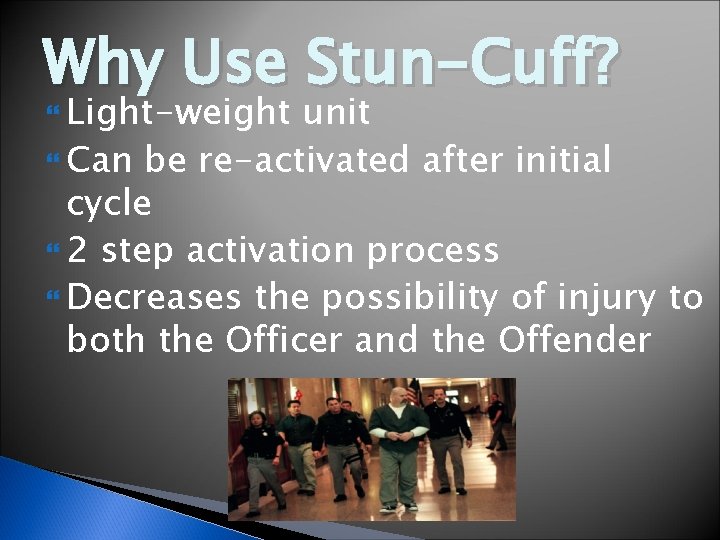 Why Use Stun-Cuff?

Light-weight unit

Can be re-activated after initial cycle

2 step activation process

Decreases the possibility of injury to both the Officer and the Offender